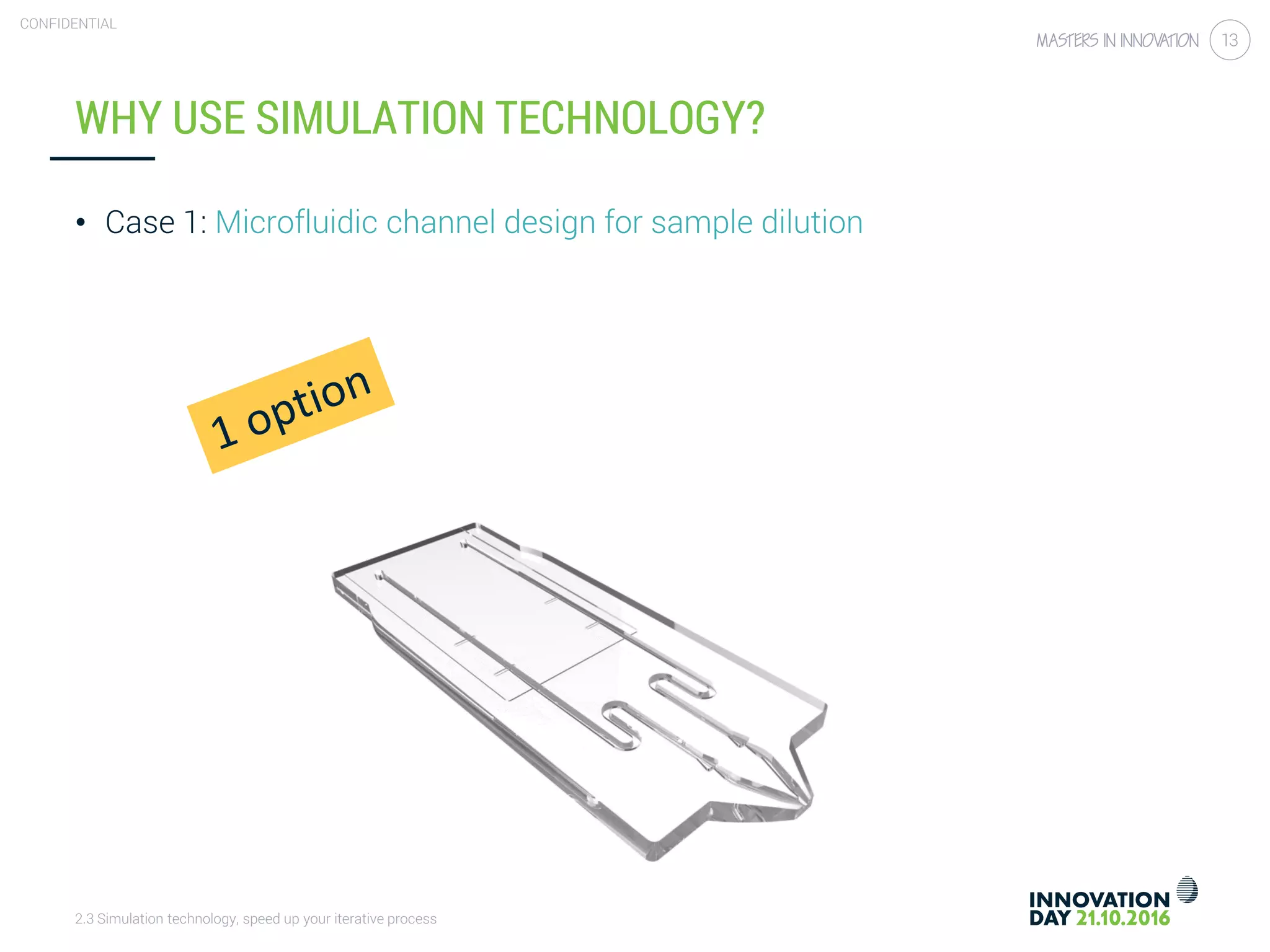 CONFIDENTIAL

MASTERS IN INNOVATION 13

WHY USE SIMULATION TECHNOLOGY?

• Case 1: Microfluidic channel design for sample dilution

1 option

2.3 Simulation technology, speed up your iterative process

INNOVATION DAY 21.10.2016